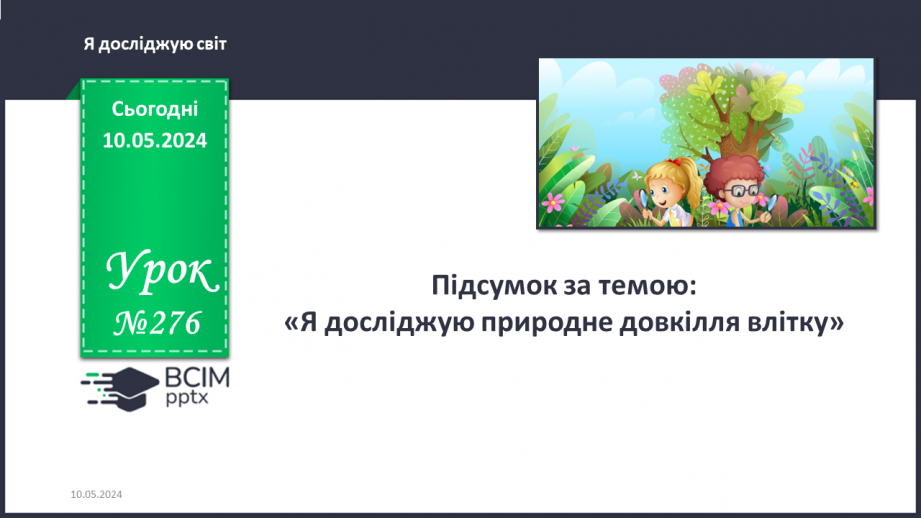 Я досліджую світ

Сьогодні
10.05.2024

Урок
№276

ВСІМ
pptx

Підсумок за темою:
«Я досліджую природне довкілля влітку»

10.05.2024